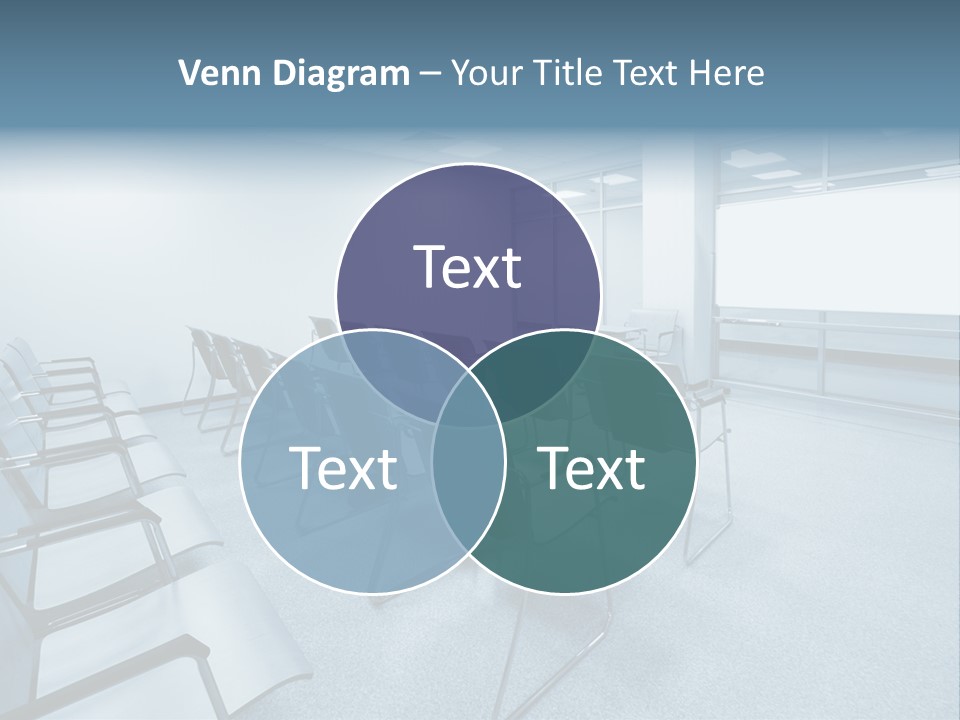 Venn Diagram – Your Title Text Here

Text

Text

Text